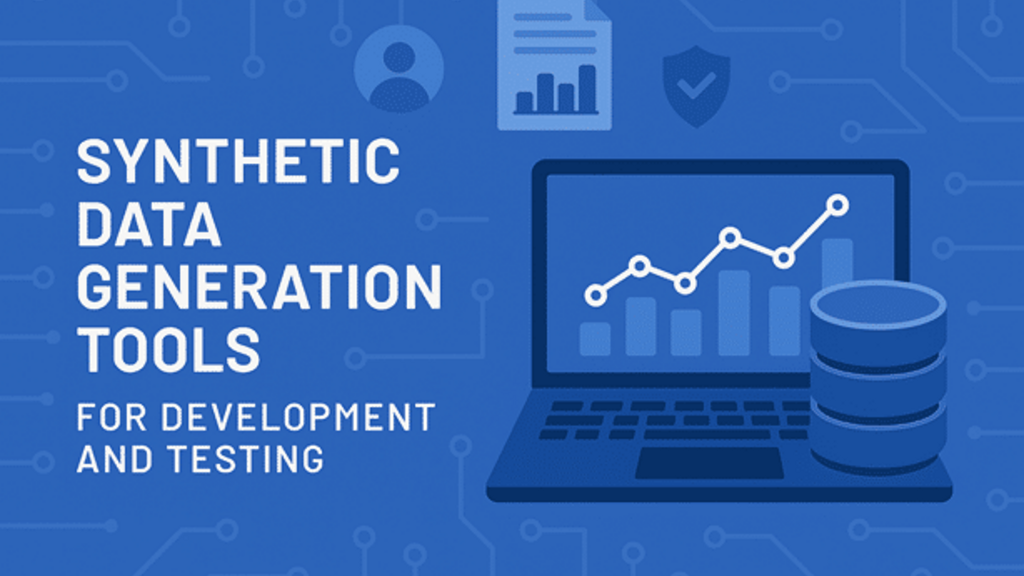 SYNTHETIC DATA GENERATION TOOLS

FOR DEVELOPMENT AND TESTING